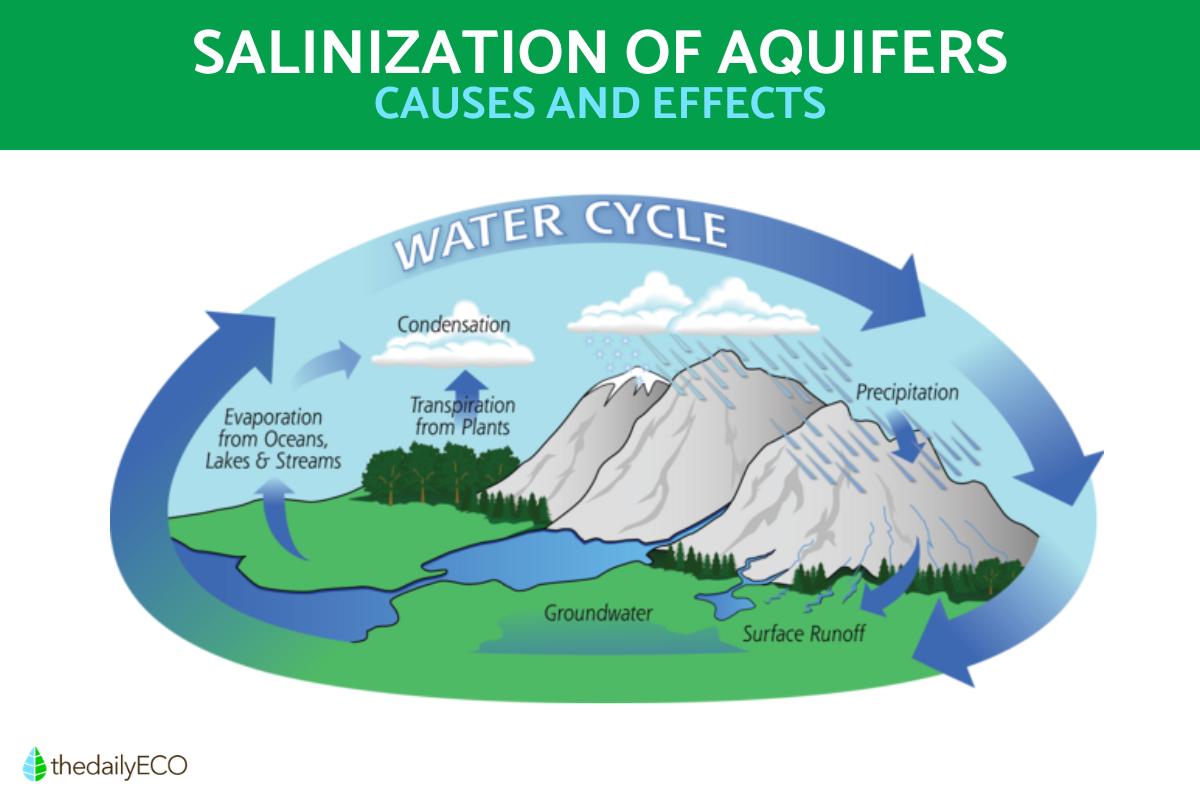 SALINIZATION OF AQUIFERS
CAUSES AND EFFECTS

WATER CYCLE

Condensation

Evaporation from Oceans, Lakes & Streams

Transpiration from Plants

Precipitation

Groundwater

Surface Runoff

thedailyECO